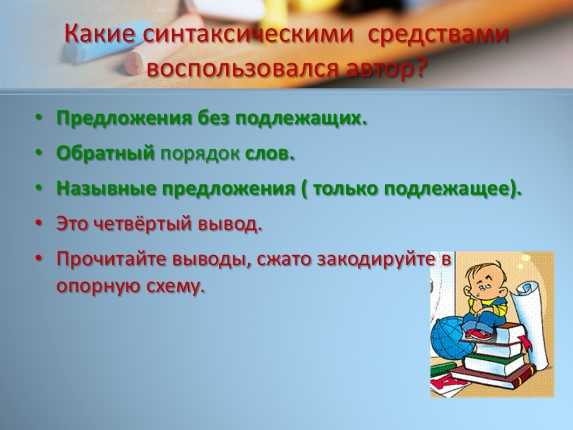 Какие синтаксическими средствами воспользовался автор?

• Предложения без подлежащих.
• Обратный порядок слов.
• Назывные предложения ( только подлежащее).
• Это четвёртый вывод.
• Прочитайте выводы, сжато закодируйте в опорную схему.